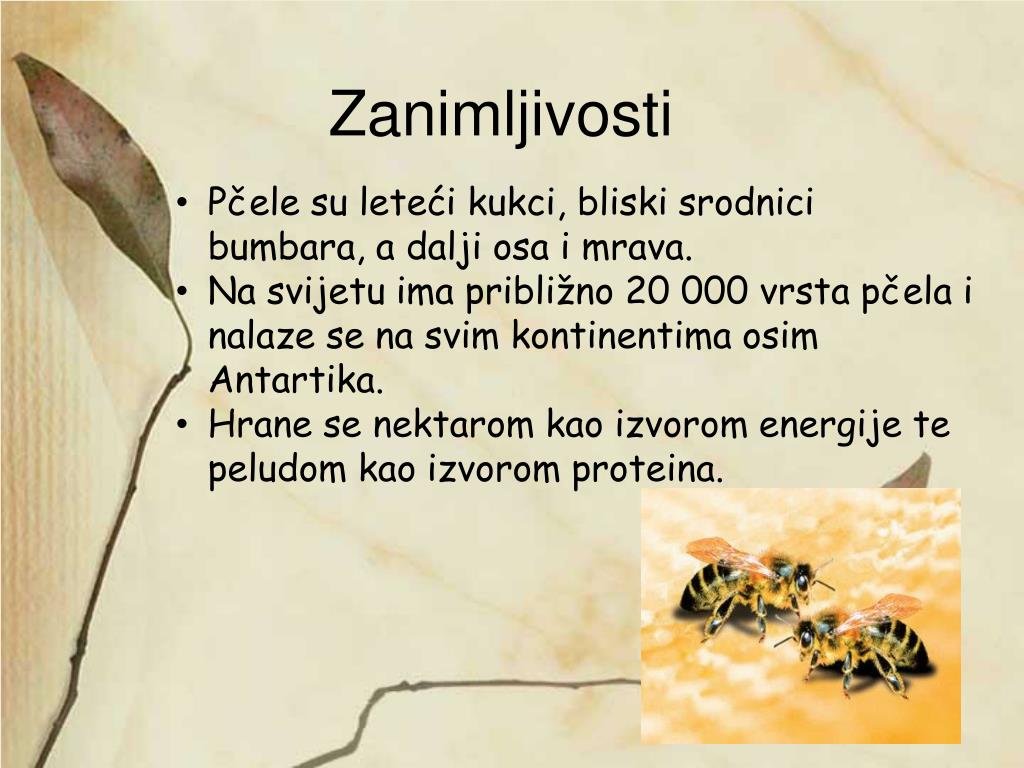 Zanimljivosti

• Pčele su leteći kukci, bliski srodnici bumbara, a dalji osa i mrava.
• Na svijetu ima približno 20 000 vrsta pčela i nalaze se na svim kontinentima osim Antartika.
• Hrane se nektarom kao izvorom energije te peludom kao izvorom proteina.